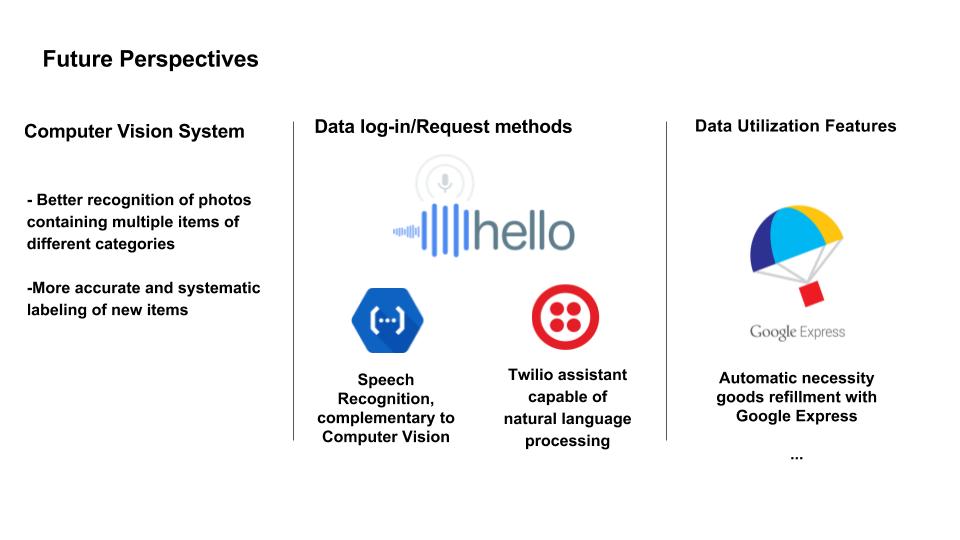 Future Perspectives

Computer Vision System

- Better recognition of photos containing multiple items of different categories

-More accurate and systematic labeling of new items

Data log-in/Request methods

hello

(...)

Speech Recognition, complementary to Computer Vision

Twilio assistant capable of natural language processing

Data Utilization Features

Google Express

Automatic necessity goods refillment with Google Express

...